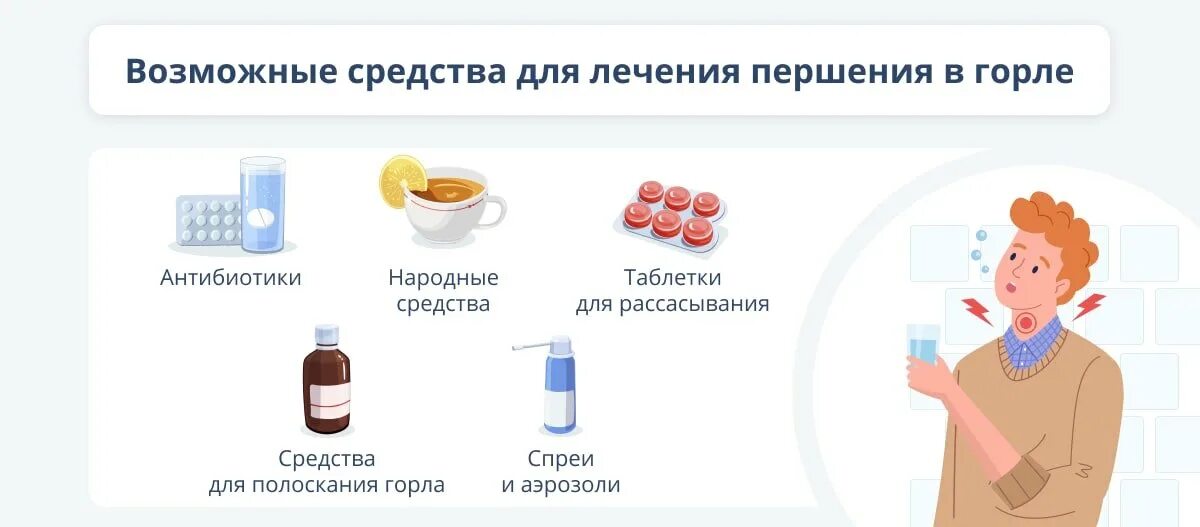 Возможные средства для лечения першения в горле

Антибиотики

Народные средства

Таблетки для рассасывания

Средства для полоскания горла

Спреи и аэрозоли